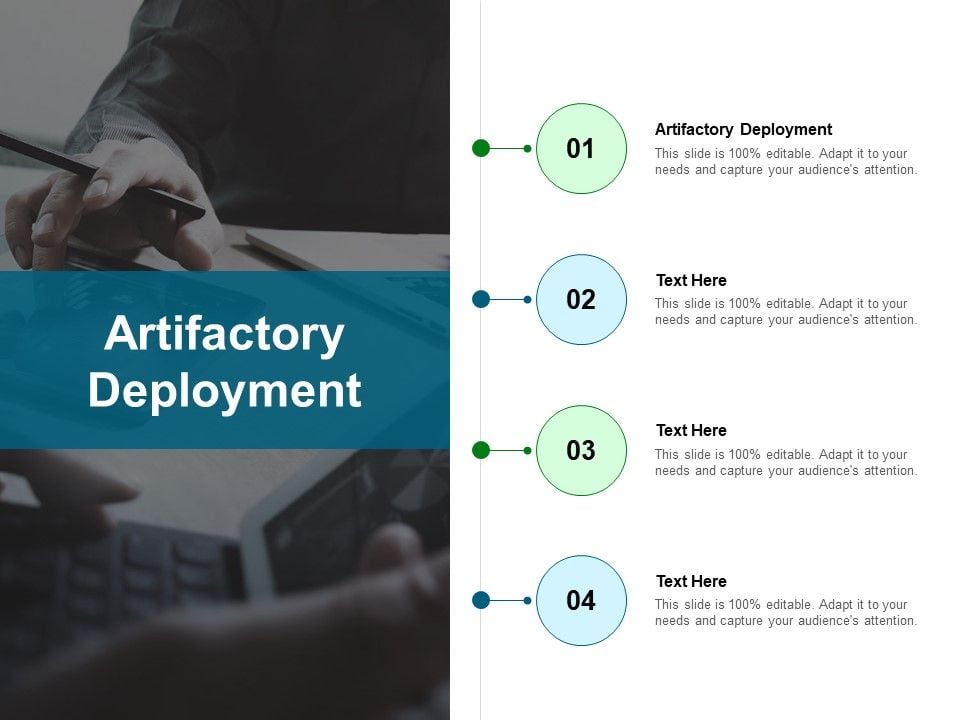 Artifactory Deployment

01

Artifactory Deployment

This slide is 100% editable. Adapt it to your needs and capture your audience's attention.

02

Text Here

This slide is 100% editable. Adapt it to your needs and capture your audience's attention.

03

Text Here

This slide is 100% editable. Adapt it to your needs and capture your audience's attention.

04

Text Here

This slide is 100% editable. Adapt it to your needs and capture your audience's attention.